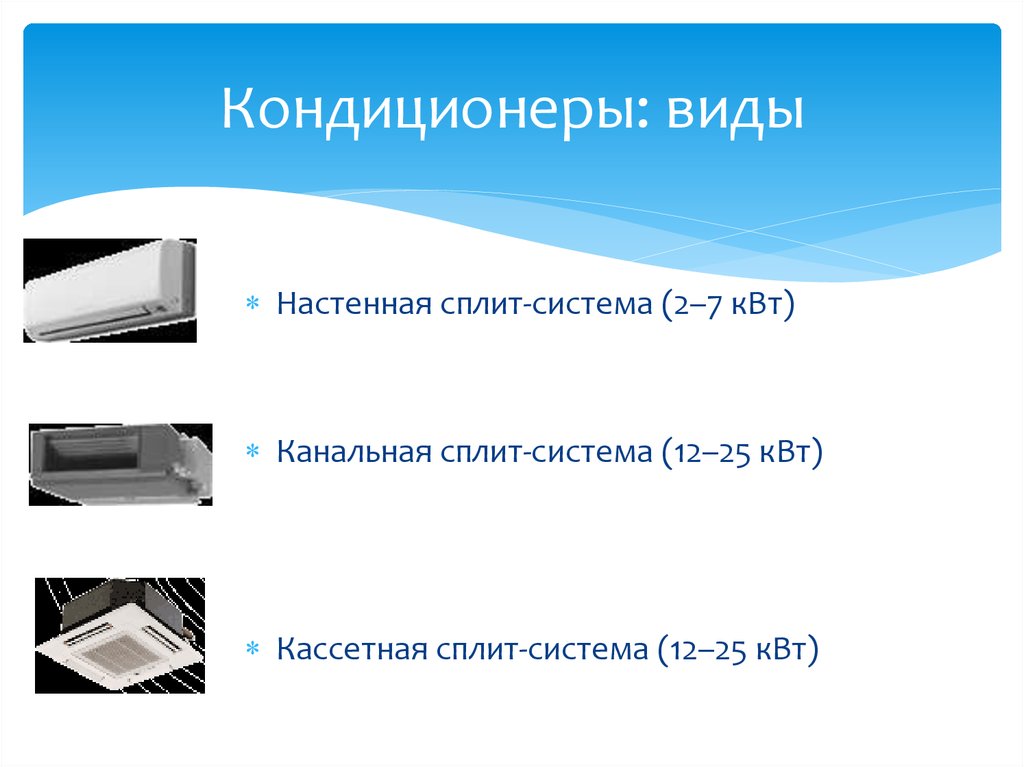 Кондиционеры: виды

* Настенная сплит-система (2–7 кВт)

* Канальная сплит-система (12–25 кВт)

* Кассетная сплит-система (12–25 кВт)